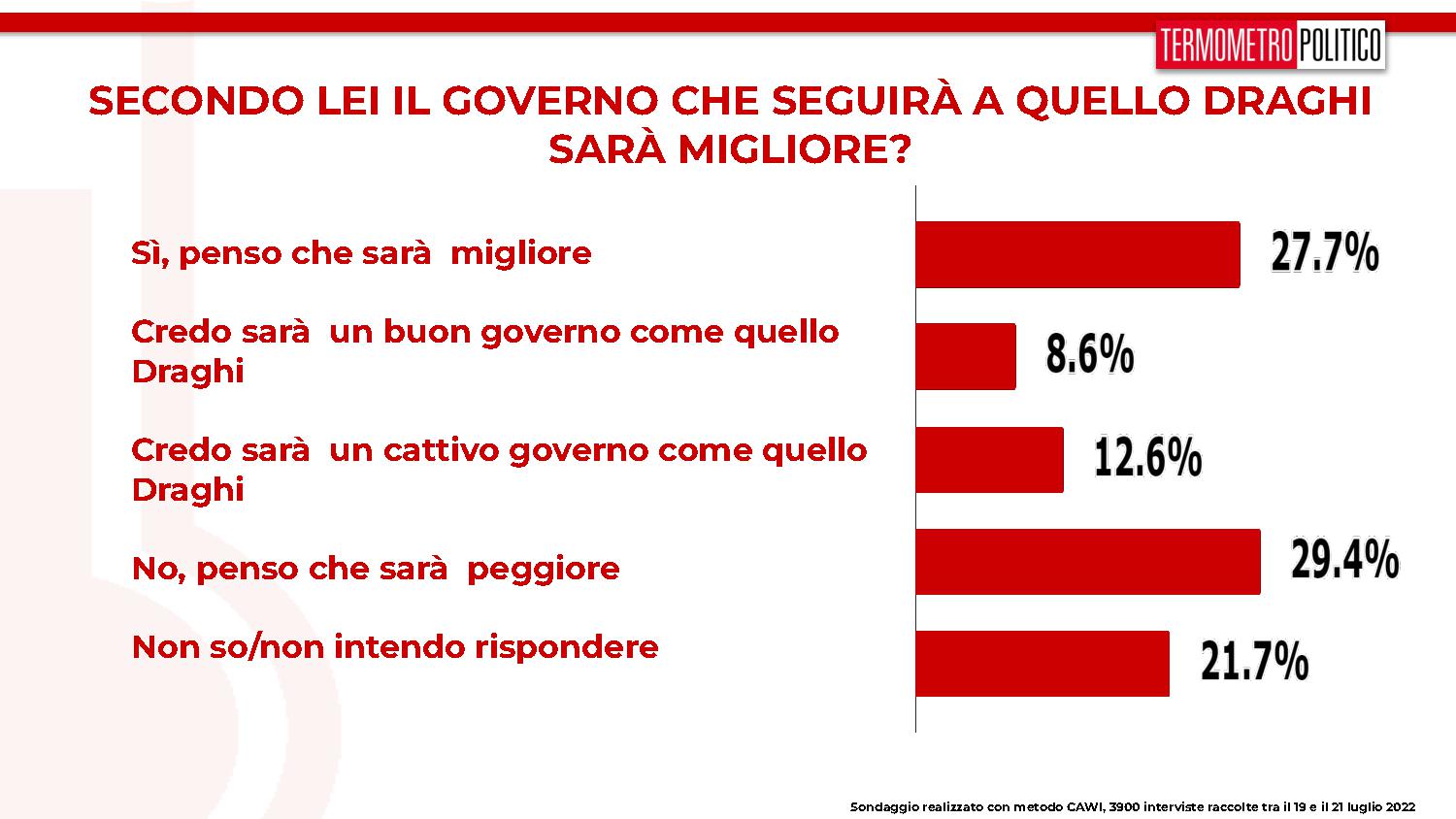 TERMOMETRO POLITICO

SECONDO LEI IL GOVERNO CHE SEGUIRÀ A QUELLO DRAGHI SARÀ MIGLIORE?

Sì, penso che sarà migliore

27.7%

Credo sarà un buon governo come quello Draghi

8.6%

Credo sarà un cattivo governo come quello Draghi

12.6%

No, penso che sarà peggiore

29.4%

Non so/non intendo rispondere

21.7%

Sondaggio realizzato con metodo CAWI, 3900 interviste raccolte tra il 19 e il 21 luglio 2022